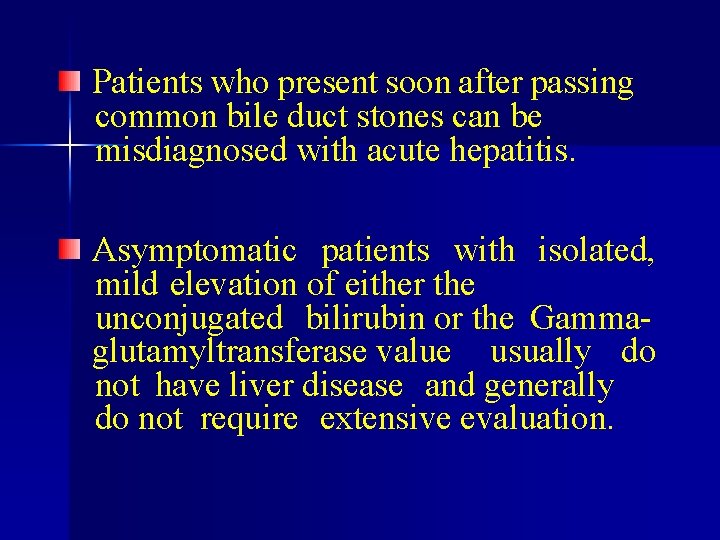 Patients who present soon after passing common bile duct stones can be misdiagnosed with acute hepatitis.

Asymptomatic patients with isolated, mild elevation of either the unconjugated bilirubin or the Gamma-glutamyltransferase value usually do not have liver disease and generally do not require extensive evaluation.